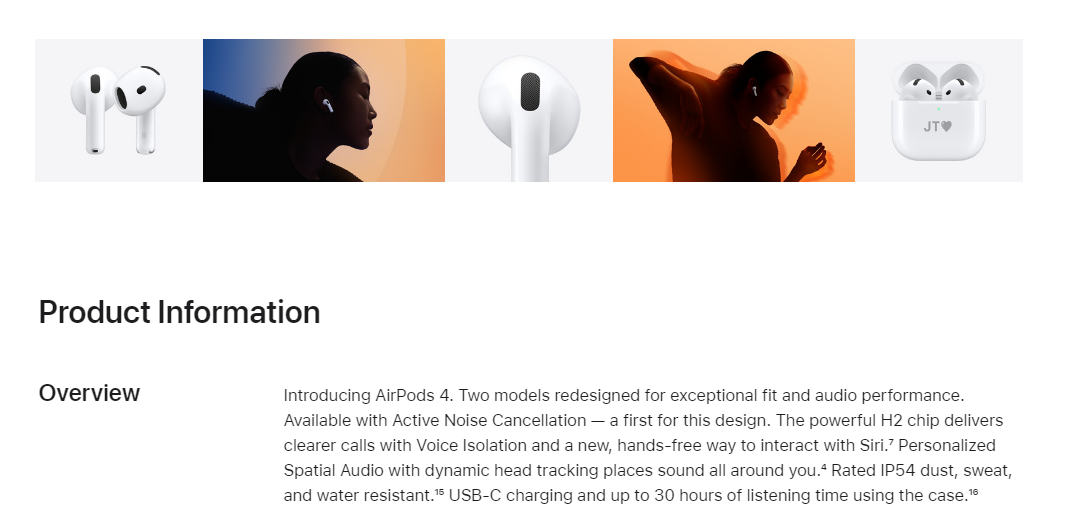 JT♥

Product Information

Overview

Introducing AirPods 4. Two models redesigned for exceptional fit and audio performance. Available with Active Noise Cancellation — a first for this design. The powerful H2 chip delivers clearer calls with Voice Isolation and a new, hands-free way to interact with Siri.$^{7}$ Personalized Spatial Audio with dynamic head tracking places sound all around you.$^{4}$ Rated IP54 dust, sweat, and water resistant.$^{15}$ USB-C charging and up to 30 hours of listening time using the case.$^{16}$